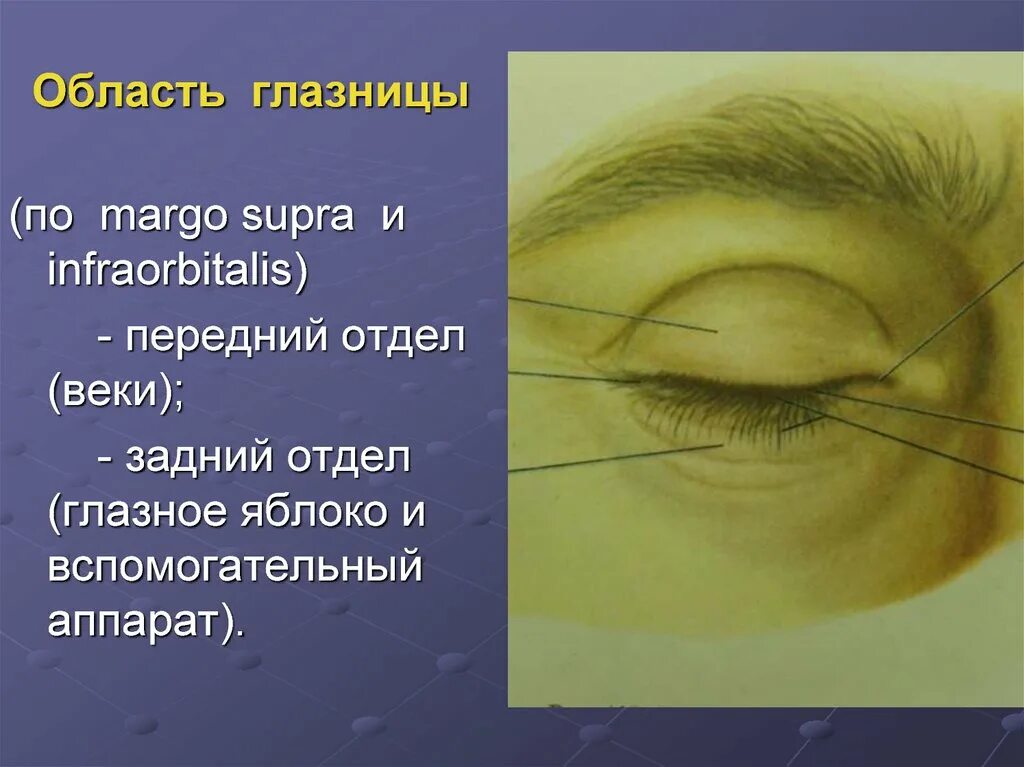 Область глазницы

(по margo supra и infraorbitalis)

- передний отдел (веки);

- задний отдел (глазное яблоко и вспомогательный аппарат).